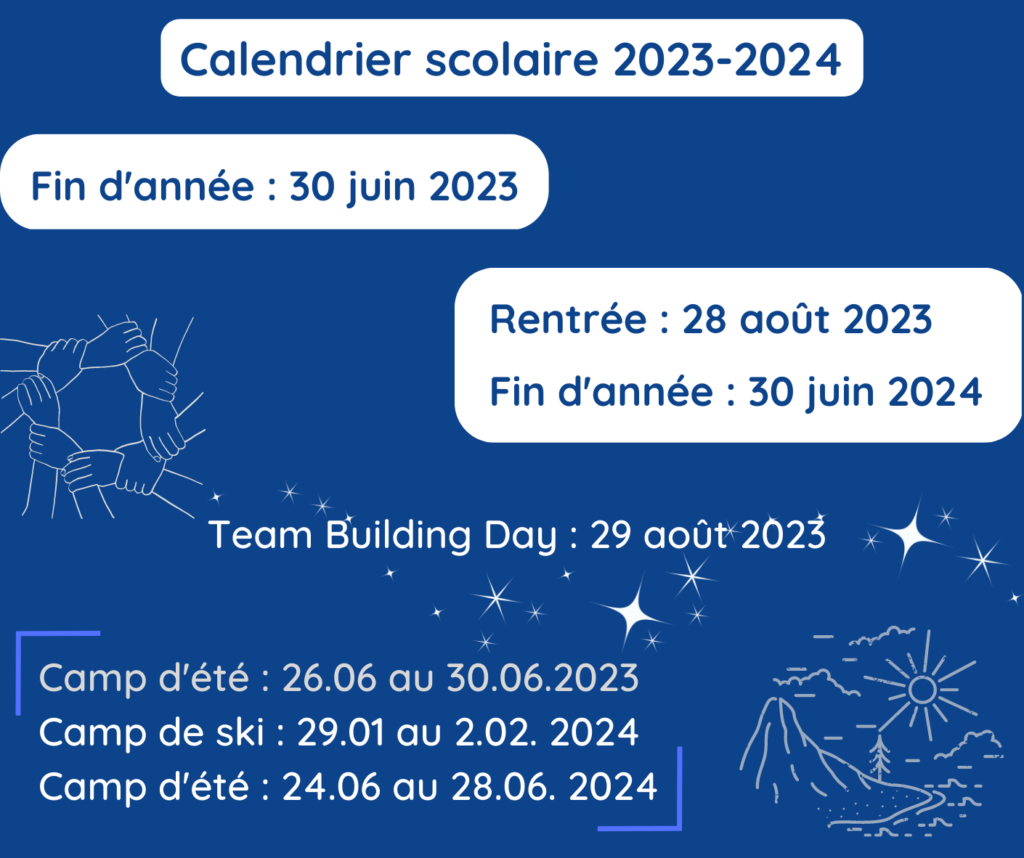 Calendrier scolaire 2023-2024

Fin d'année : 30 juin 2023

Rentrée : 28 août 2023

Fin d'année : 30 juin 2024

Team Building Day : 29 août 2023

Camp d'été : 26.06 au 30.06.2023
Camp de ski : 29.01 au 2.02. 2024
Camp d'été : 24.06 au 28.06. 2024